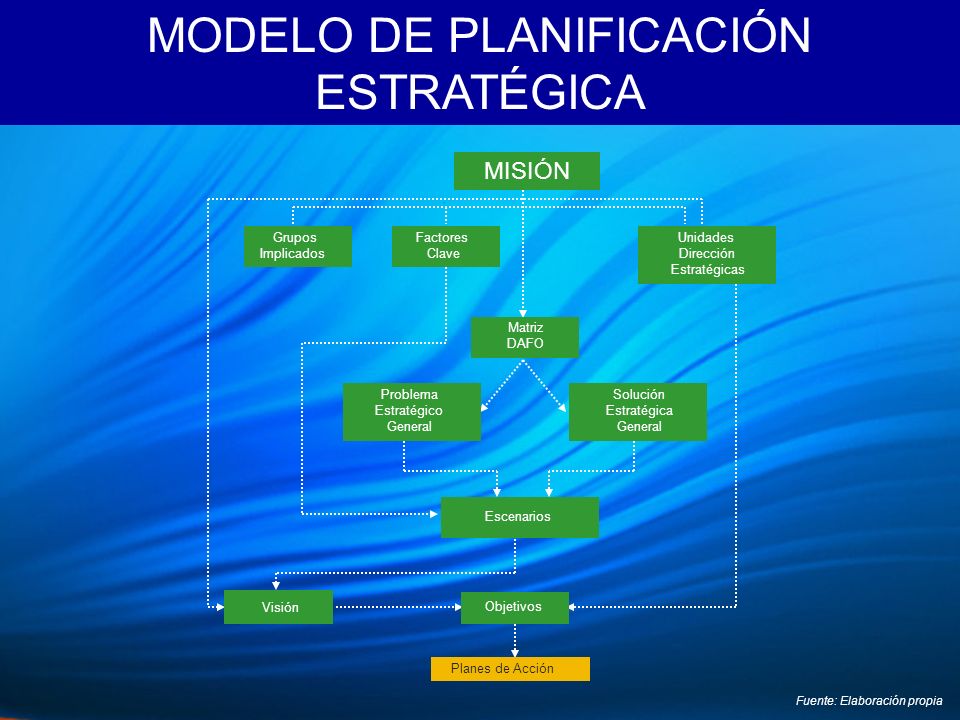 MODELO DE PLANIFICACIÓN ESTRATÉGICA

MISIÓN

Grupos Implicados

Factores Clave

Unidades Dirección Estratégicas

Matriz DAFO

Problema Estratégico General

Solución Estratégica General

Escenarios

Visión

Objetivos

Planes de Acción

Fuente: Elaboración propia